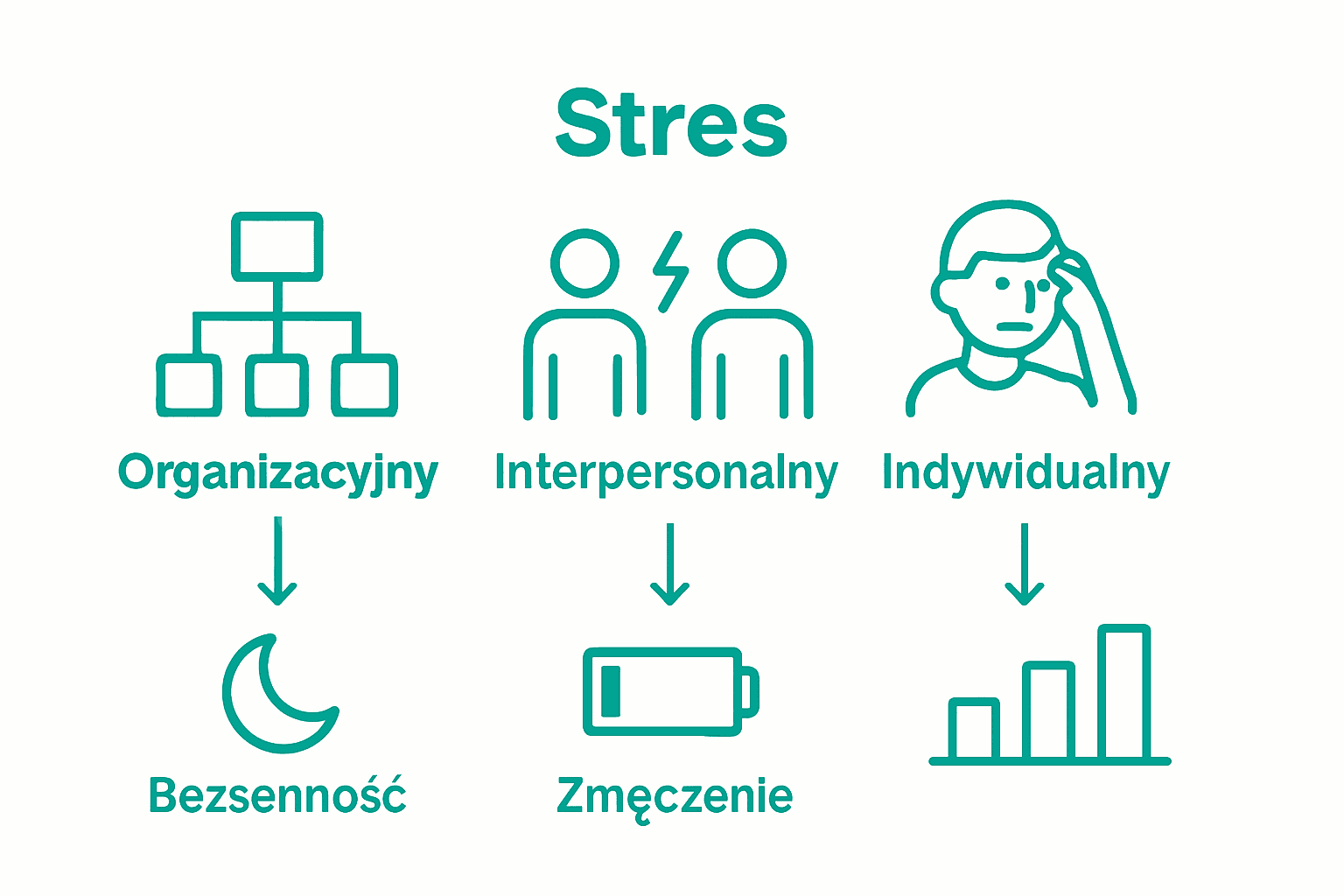 Stres

Organizacyjny

Interpersonalny

Indywidualny

Bezsenność

Zmęczenie